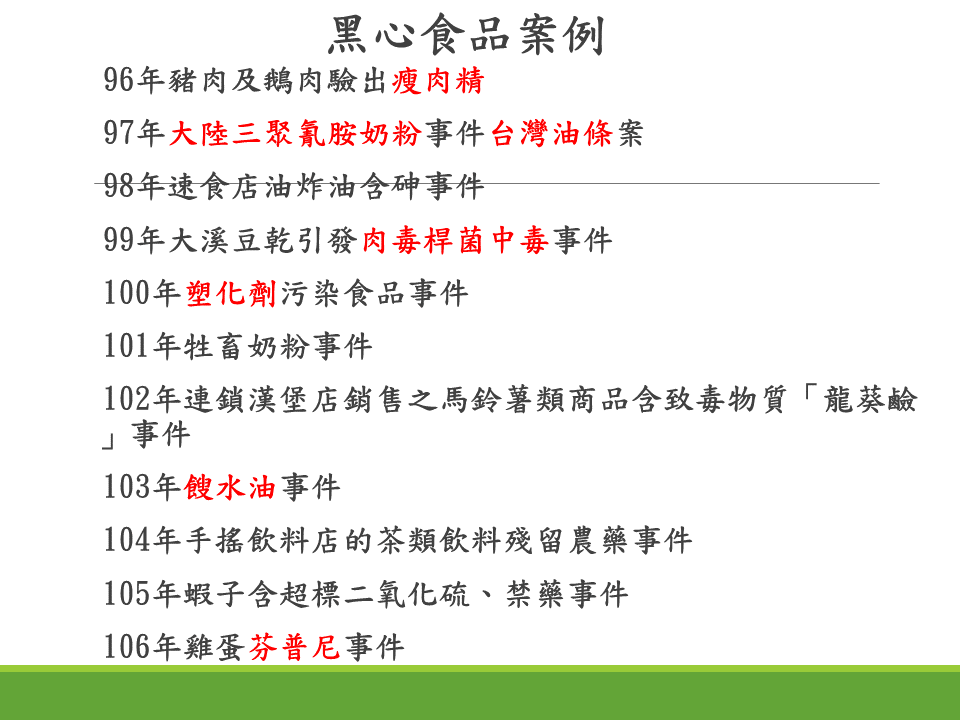 黑心食品案例

96年豬肉及鵝肉驗出瘦肉精

97年大陸三聚氰胺奶粉事件台灣油條案

98年速食店油炸油含砷事件

99年大溪豆乾引發肉毒桿菌中毒事件

100年塑化劑污染食品事件

101年牲畜奶粉事件

102年連鎖漢堡店銷售之馬鈴薯類商品含致毒物質「龍葵鹼」事件

103年餿水油事件

104年手搖飲料店的茶類飲料殘留農藥事件

105年蝦子含超標二氧化硫、禁藥事件

106年雞蛋芬普尼事件